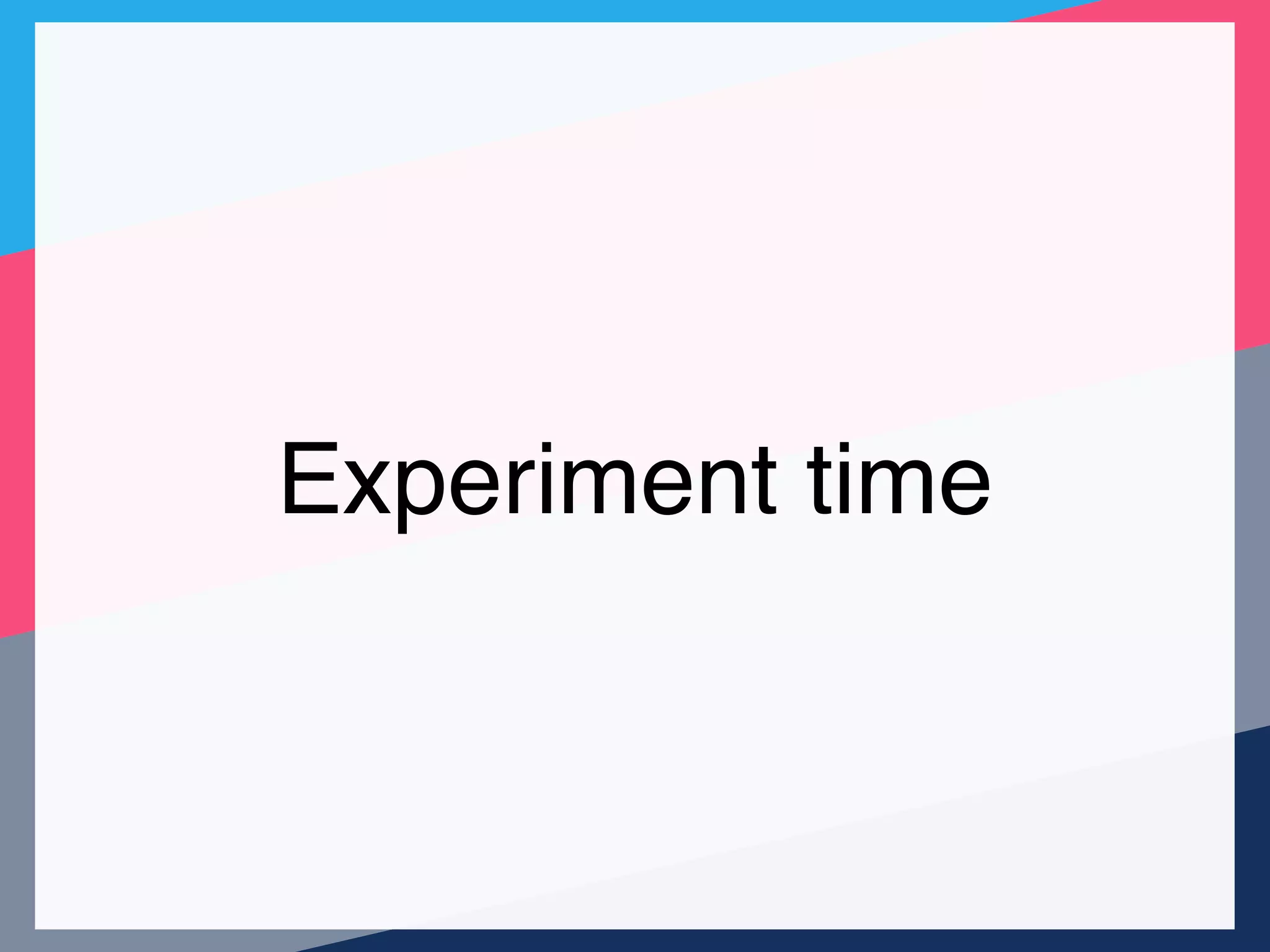 Experiment time